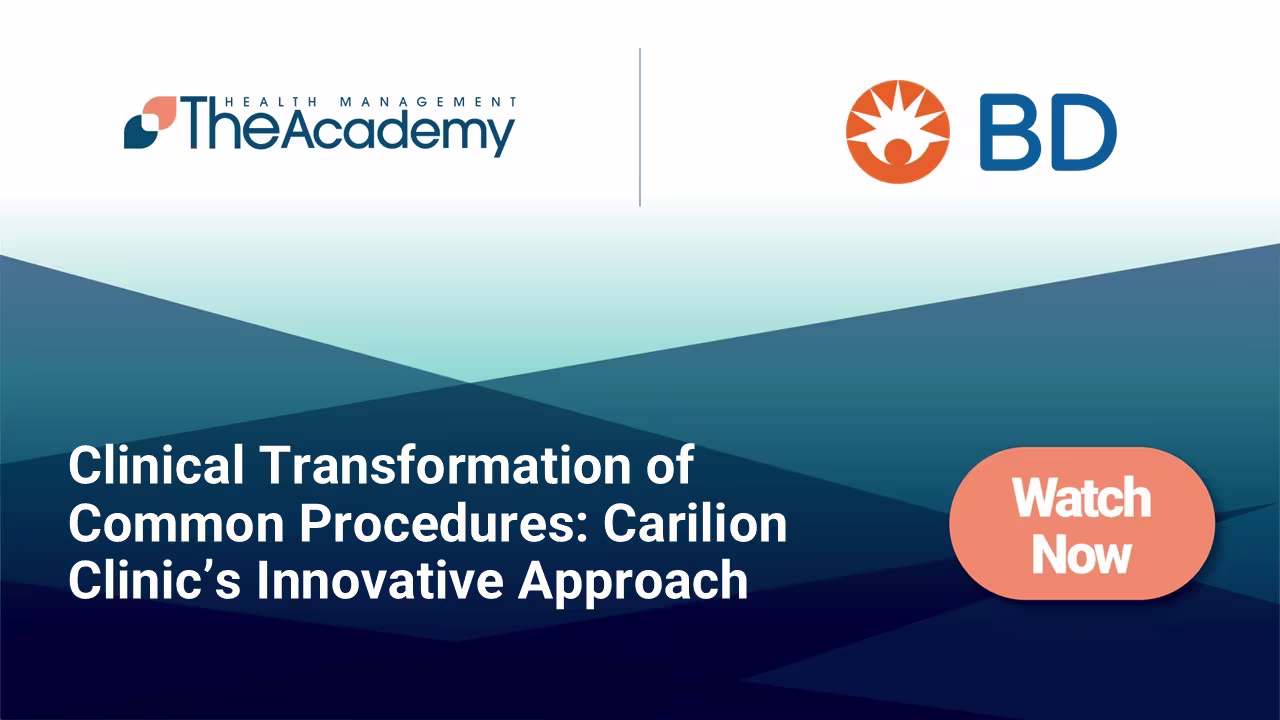 HEALTH MANAGEMENT
TheAcademy

BD

Clinical Transformation of Common Procedures: Carilion Clinic's Innovative Approach

Watch Now